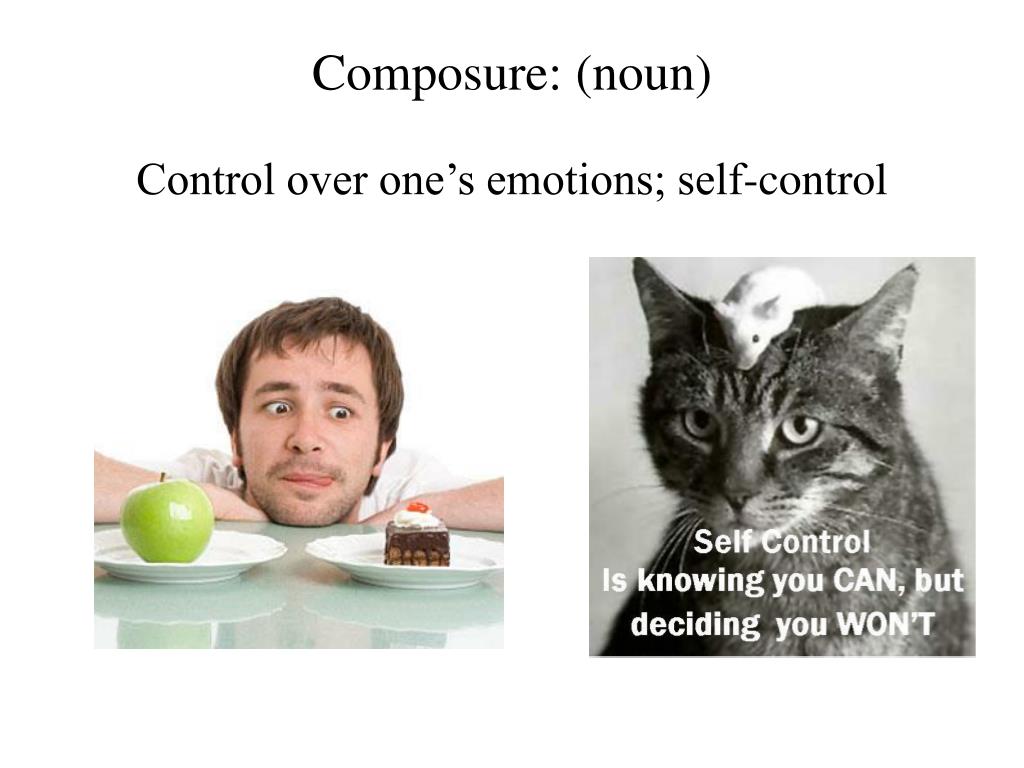 Composure: (noun)

Control over one’s emotions; self-control

Self Control
Is knowing you CAN, but deciding you WON’T